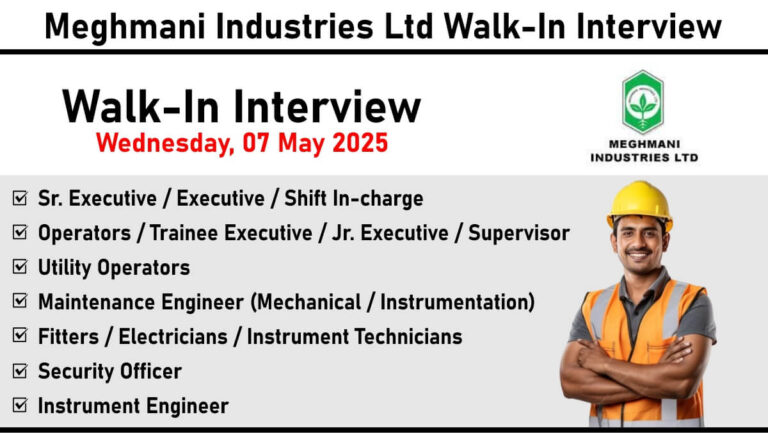 Meghmani Industries Ltd Walk-In Interview

Walk-In Interview
Wednesday, 07 May 2025

MEGHMANI INDUSTRIES LTD

☑ Sr. Executive / Executive / Shift In-charge
☑ Operators / Trainee Executive / Jr. Executive / Supervisor
☑ Utility Operators
☑ Maintenance Engineer (Mechanical / Instrumentation)
☑ Fitters / Electricians / Instrument Technicians
☑ Security Officer
☑ Instrument Engineer